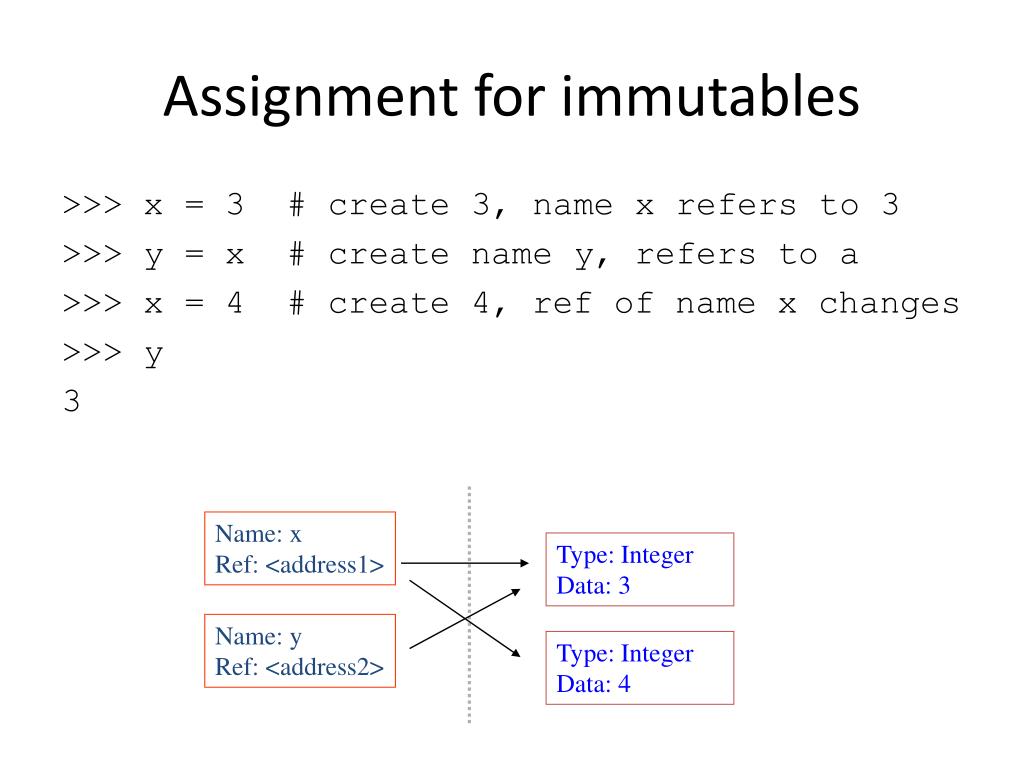 Assignment for immutables

>>> x = 3  # create 3, name x refers to 3
>>> y = x  # create name y, refers to a
>>> x = 4  # create 4, ref of name x changes
>>> y
3

Name: x
Ref: <address1>

Name: y
Ref: <address2>

Type: Integer
Data: 3

Type: Integer
Data: 4